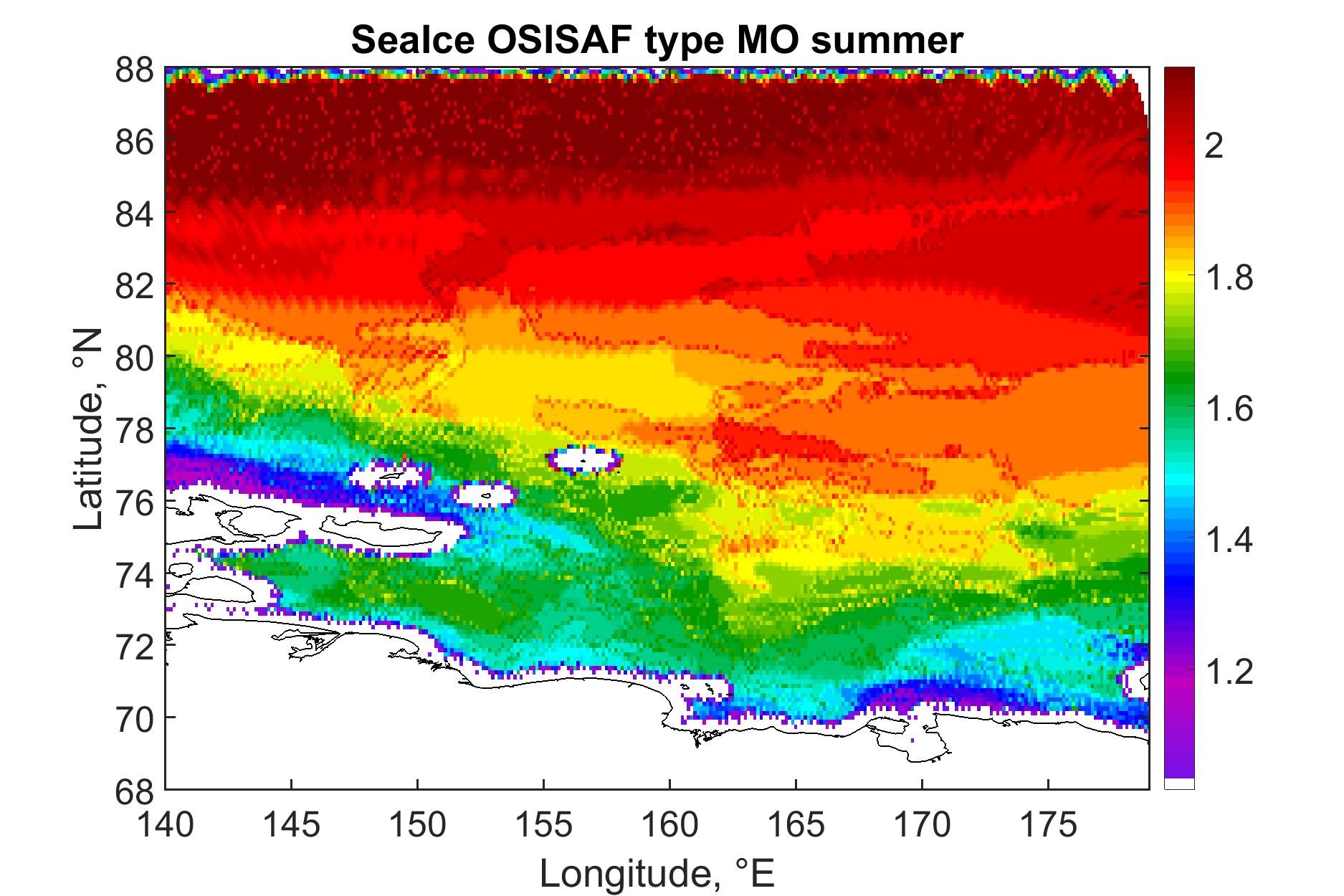 SeaIce OSISAF type MO summer

88
86
84
82
80
78
76
74
72
70
68

Latitude, °N

140 145 150 155 160 165 170 175

Longitude, °E

2
1.8
1.6
1.4
1.2